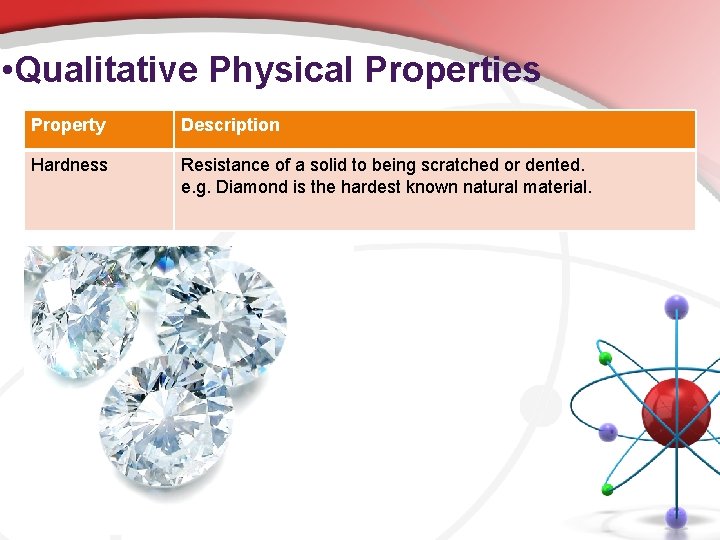 •Qualitative Physical Properties

| Property | Description |
|---|---|
| Hardness | Resistance of a solid to being scratched or dented. e.g. Diamond is the hardest known natural material. |